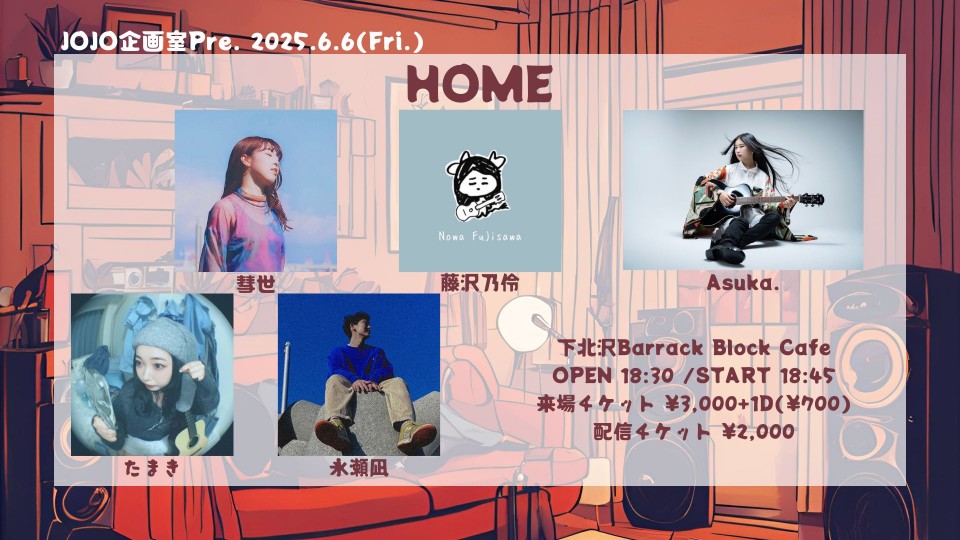 JOJO企画室Pre. 2025.6.6(Fri.)

HOME

Nowa Fujisawa

彗世

藤沢乃伶

Asuka.

たまき

永瀬凪

下北沢Barrack Block Cafe
OPEN 18:30 /START 18:45
来場チケット ¥3,000+1D(¥700)
配信チケット ¥2,000